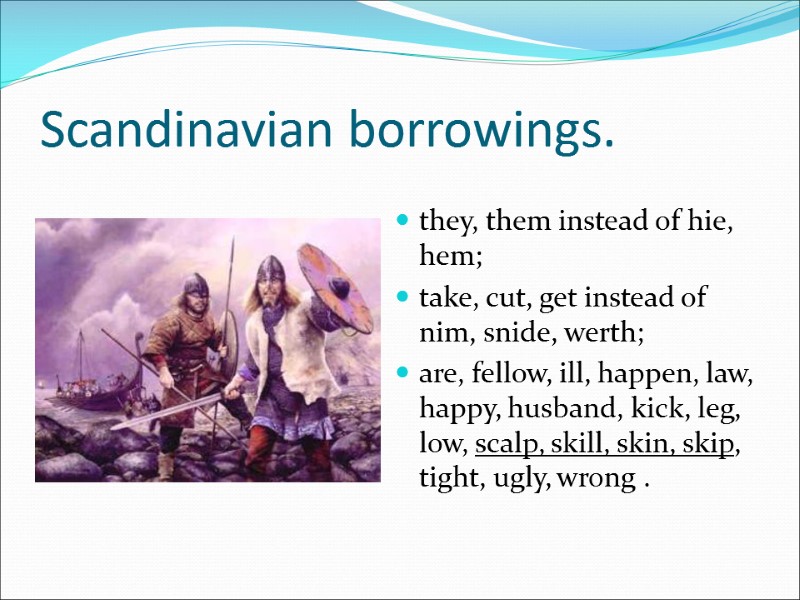 Scandinavian borrowings.

- they, them instead of hie, hem;
- take, cut, get instead of nim, snide, werth;
- are, fellow, ill, happen, law, happy, husband, kick, leg, low, scalp, skill, skin, skip, tight, ugly, wrong .